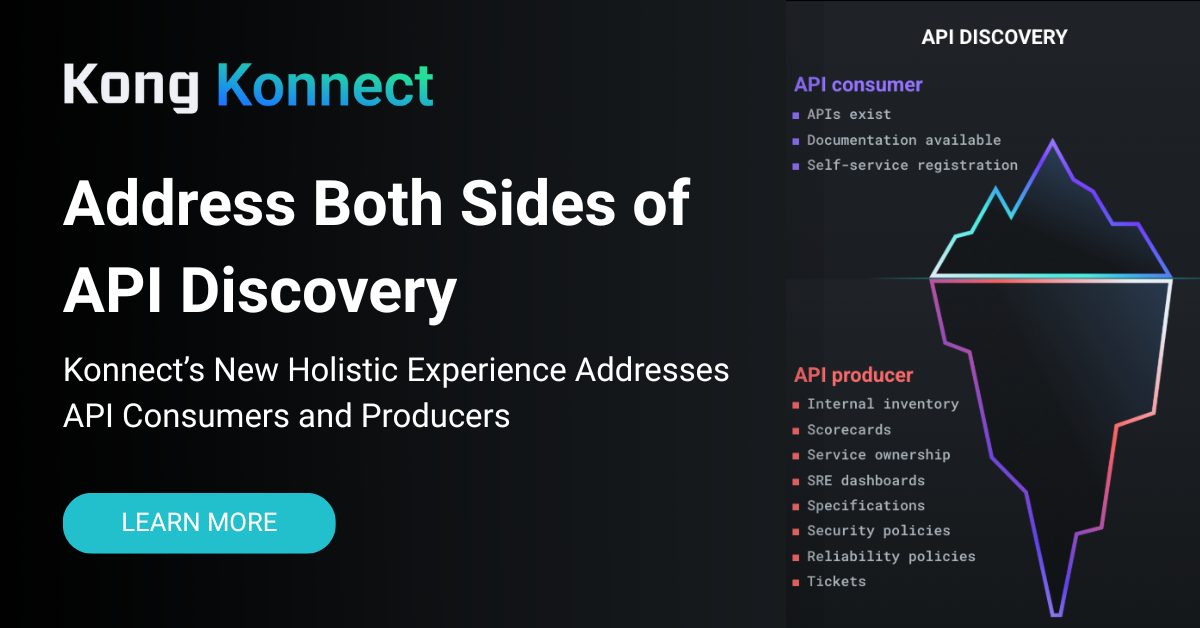 Kong Konnect

Address Both Sides of API Discovery

Konnect's New Holistic Experience Addresses API Consumers and Producers

LEARN MORE

API DISCOVERY

API consumer
- APIs exist
- Documentation available
- Self-service registration

API producer
- Internal inventory
- Scorecards
- Service ownership
- SRE dashboards
- Specifications
- Security policies
- Reliability policies
- Tickets